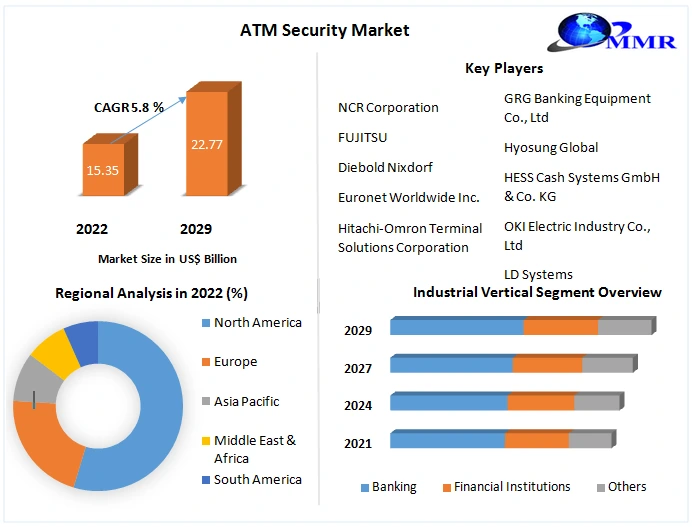 ATM Security Market

MMR

CAGR 5.8 %

15.35

22.77

2022

2029

Market Size in US$ Billion

Key Players

NCR Corporation

FUJITSU

Diebold Nixdorf

Euronet Worldwide Inc.

Hitachi-Omron Terminal Solutions Corporation

GRG Banking Equipment Co., Ltd

Hyosung Global

HESS Cash Systems GmbH & Co. KG

OKI Electric Industry Co., Ltd

LD Systems

Regional Analysis in 2022 (%)

North America

Europe

Asia Pacific

Middle East & Africa

South America

Industrial Vertical Segment Overview

2029

2027

2024

2021

Banking

Financial Institutions

Others